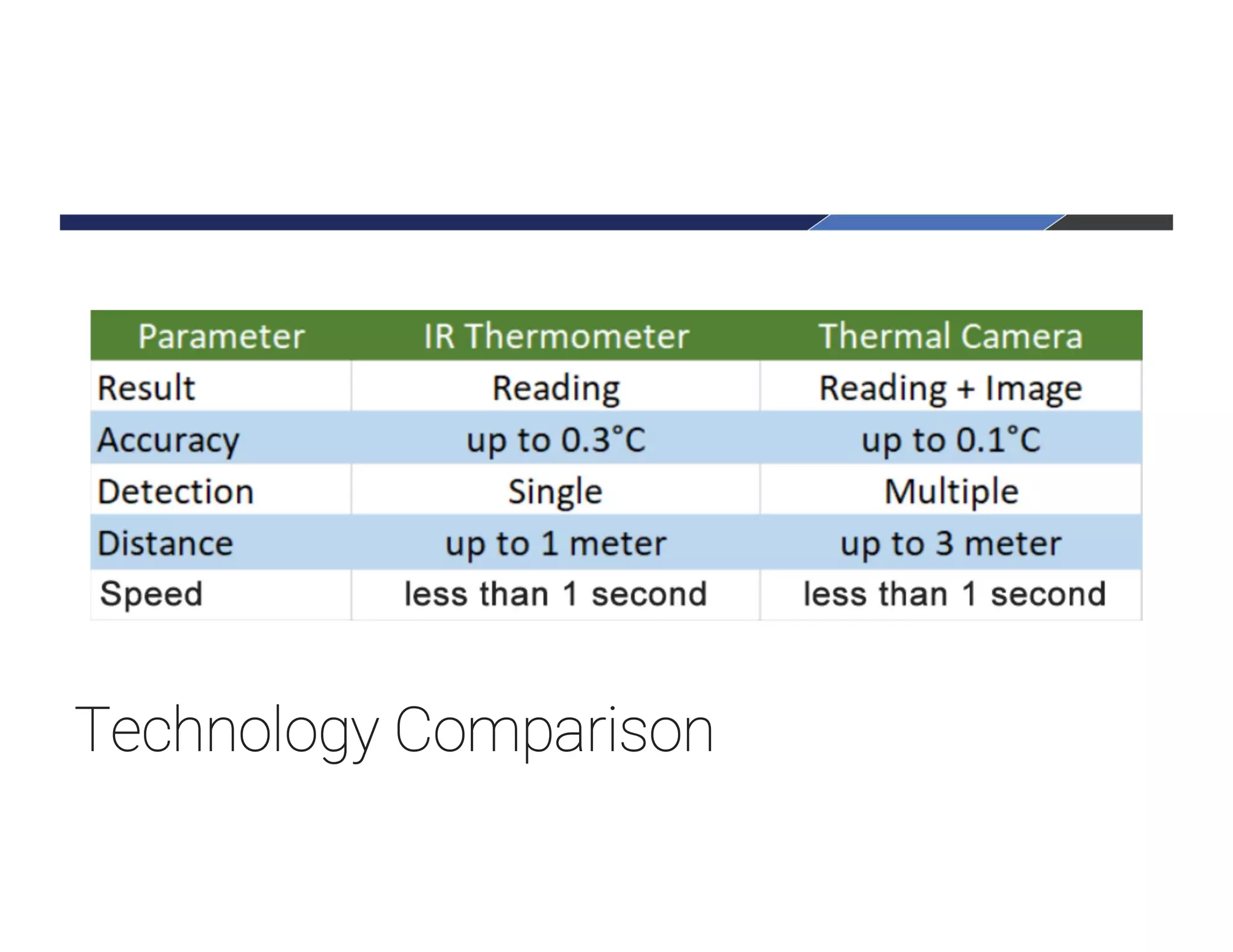 | Parameter | IR Thermometer | Thermal Camera |
|---|---|---|
| Result | Reading | Reading + Image |
| Accuracy | up to 0.3°C | up to 0.1°C |
| Detection | Single | Multiple |
| Distance | up to 1 meter | up to 3 meter |
| Speed | less than 1 second | less than 1 second |

Technology Comparison